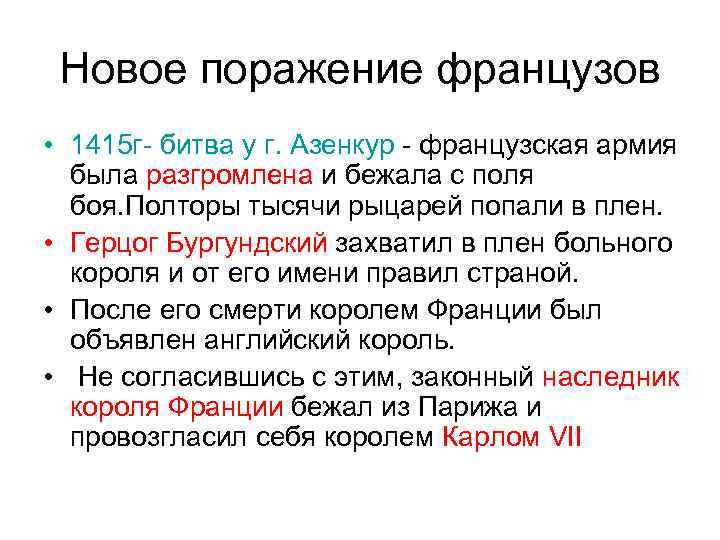 Новое поражение французов

• 1415г- битва у г. Азенкур - французская армия была разгромлена и бежала с поля боя.Полторы тысячи рыцарей попали в плен.

• Герцог Бургундский захватил в плен больного короля и от его имени правил страной.

• После его смерти королем Франции был объявлен английский король.

• Не согласившись с этим, законный наследник короля Франции бежал из Парижа и провозгласил себя королем Карлом VII